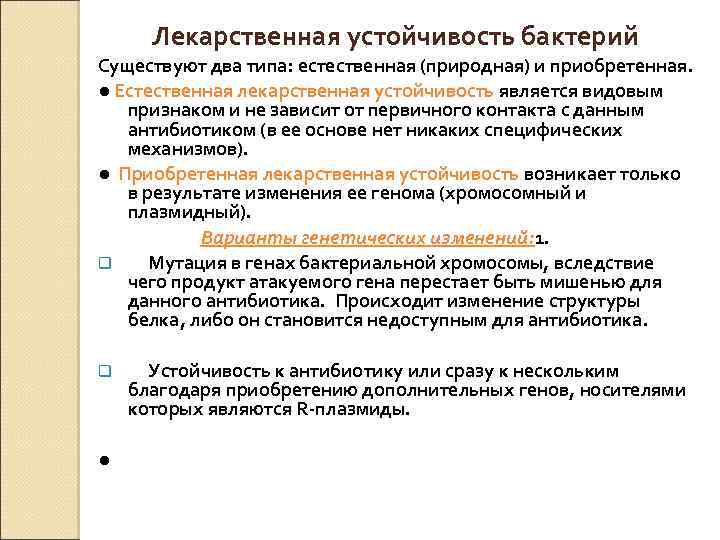 Лекарственная устойчивость бактерий

Существуют два типа: естественная (природная) и приобретенная.

● Естественная лекарственная устойчивость является видовым признаком и не зависит от первичного контакта с данным антибиотиком (в ее основе нет никаких специфических механизмов).

● Приобретенная лекарственная устойчивость возникает только в результате изменения ее генома (хромосомный и плазмидный).

Варианты генетических изменений:1.

❑ Мутация в генах бактериальной хромосомы, вследствие чего продукт атакуемого гена перестает быть мишенью для данного антибиотика. Происходит изменение структуры белка, либо он становится недоступным для антибиотика.

❑ Устойчивость к антибиотику или сразу к нескольким благодаря приобретению дополнительных генов, носителями которых являются R-плазмиды.

●